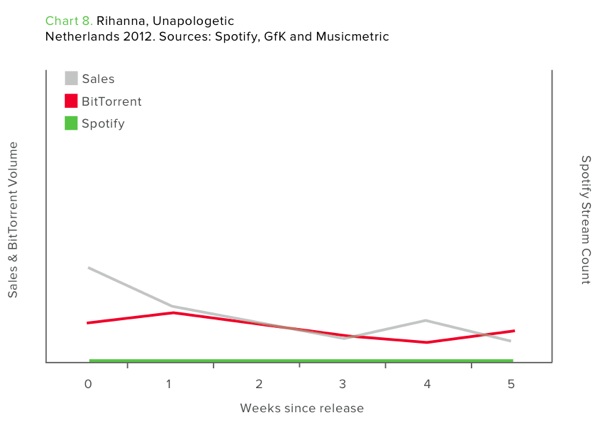 Chart 8. Rihanna, Unapologetic
Netherlands 2012. Sources: Spotify, GfK and Musicmetric

Sales
BitTorrent
Spotify

Sales & BitTorrent Volume

Spotify Stream Count

0
1
2
3
4
5

Weeks since release